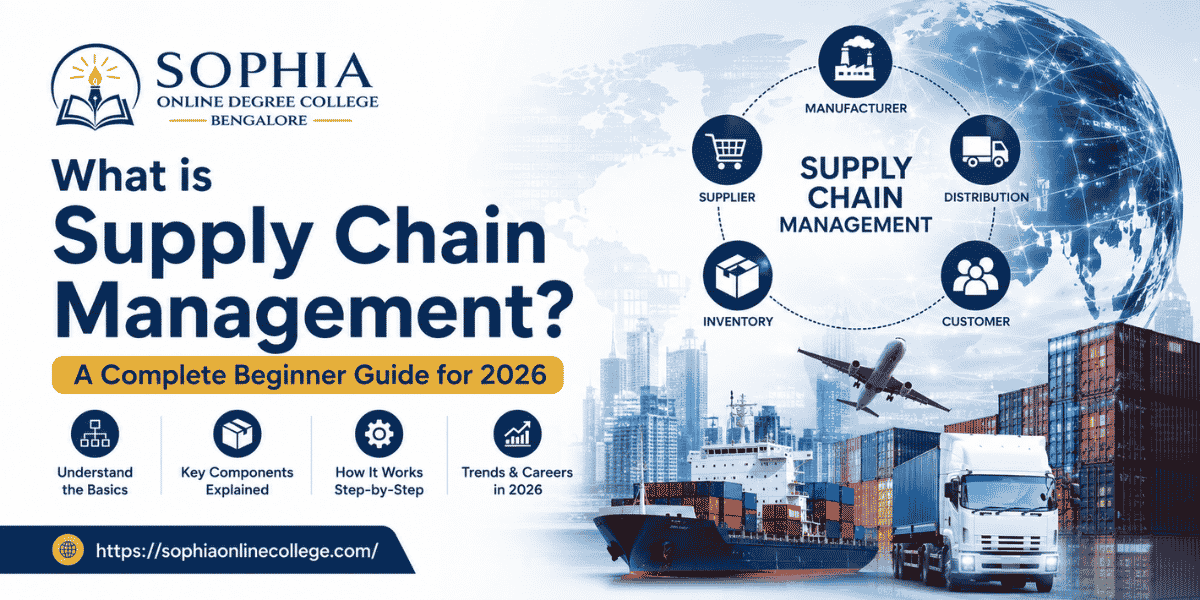 SOPHIA
ONLINE DEGREE COLLEGE
BENGALORE

What is
Supply Chain
Management?

A Complete Beginner Guide for 2026

Understand the Basics

Key Components Explained

How It Works Step-by-Step

Trends & Careers in 2026

https://sophiaonlinecollege.com/

MANUFACTURER

SUPPLIER

SUPPLY CHAIN MANAGEMENT

DISTRIBUTION

INVENTORY

CUSTOMER